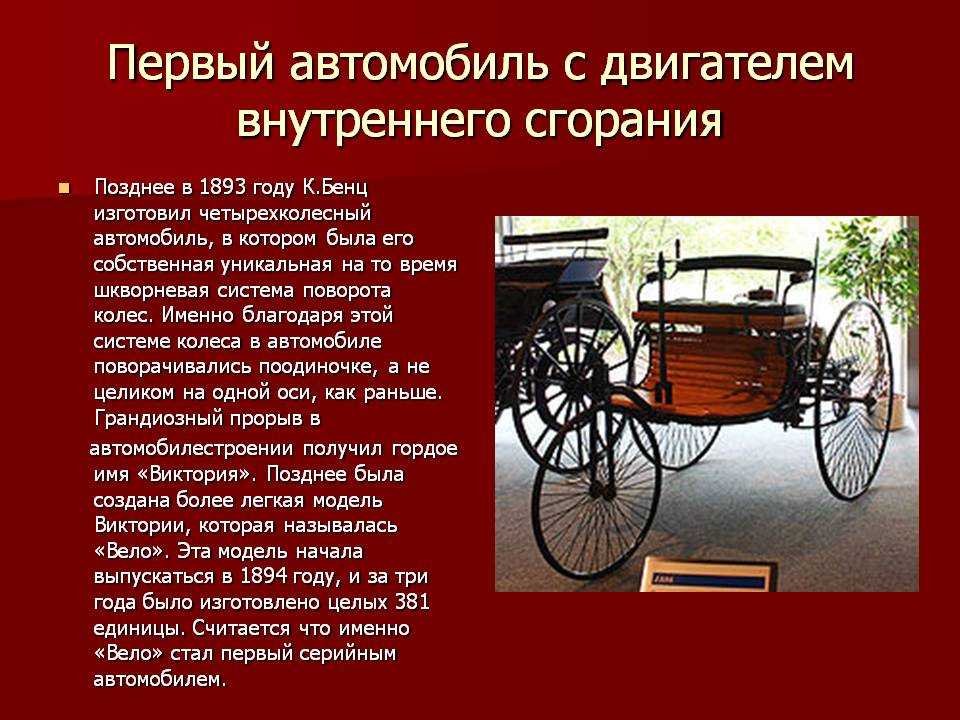 Первый автомобиль с двигателем внутреннего сгорания

Позднее в 1893 году К.Бенц изготовил четырехколесный автомобиль, в котором была его собственная уникальная на то время шкворневая система поворота колес. Именно благодаря этой системе колеса в автомобиле поворачивались поодиночке, а не целиком на одной оси, как раньше. Грандиозный прорыв в автомобилестроении получил гордое имя «Виктория». Позднее была создана более легкая модель Виктории, которая называлась «Вело». Эта модель начала выпускаться в 1894 году, и за три года было изготовлено целых 381 единицы. Считается что именно «Вело» стал первый серийным автомобилем.